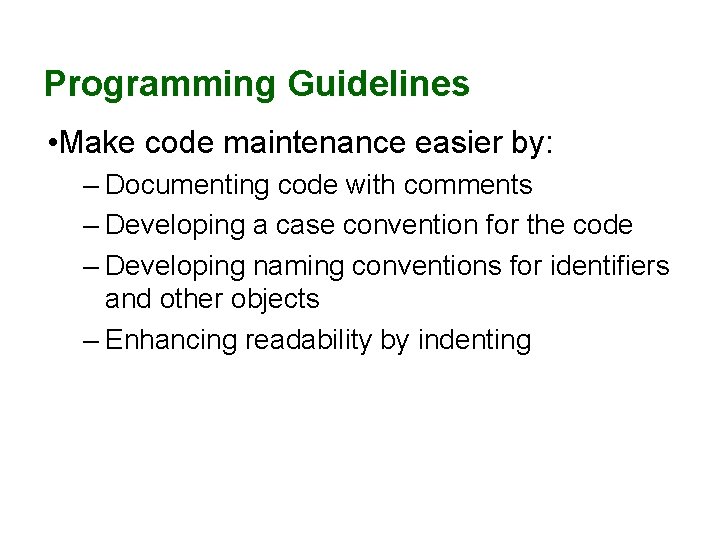 Programming Guidelines

•Make code maintenance easier by:

– Documenting code with comments

– Developing a case convention for the code

– Developing naming conventions for identifiers and other objects

– Enhancing readability by indenting